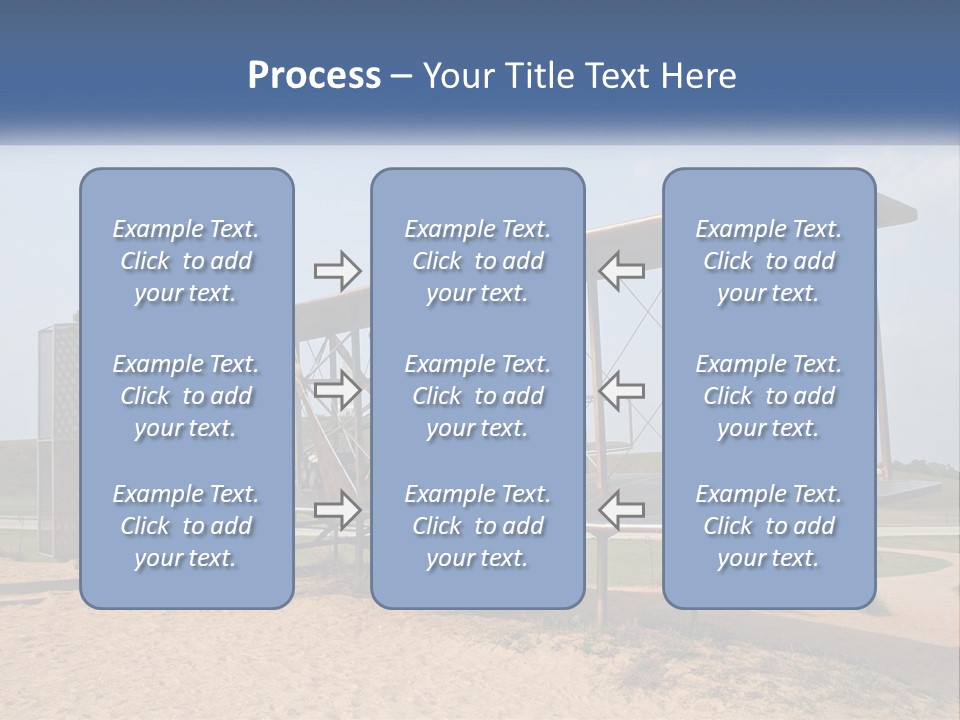 Process – Your Title Text Here

Example Text. Click to add your text.

Example Text. Click to add your text.

Example Text. Click to add your text.

Example Text. Click to add your text.

Example Text. Click to add your text.

Example Text. Click to add your text.

Example Text. Click to add your text.

Example Text. Click to add your text.

Example Text. Click to add your text.